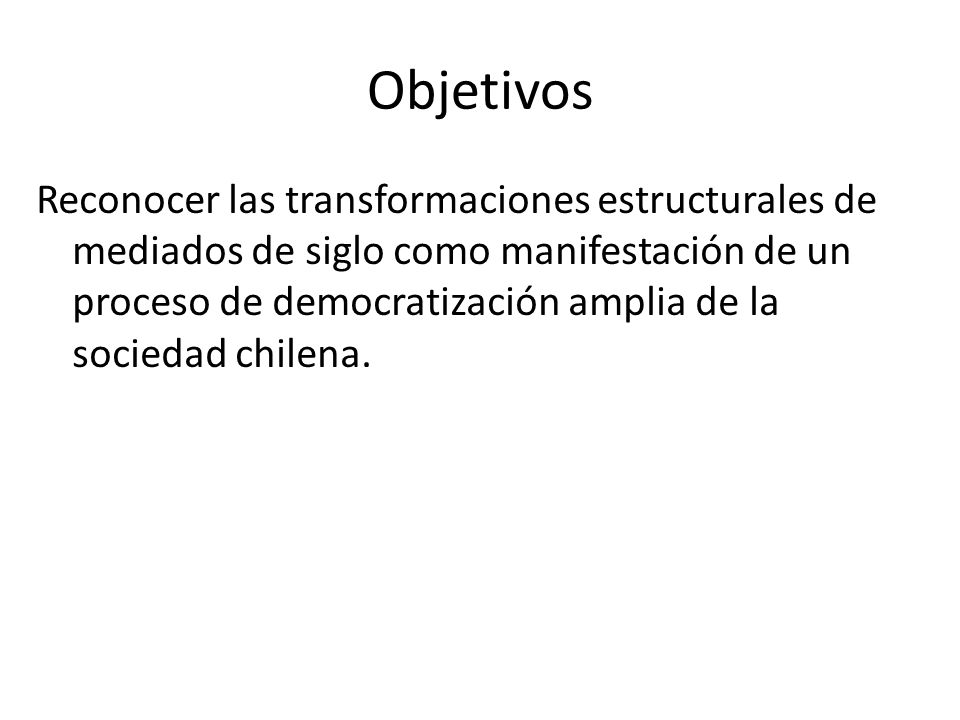 Objetivos

Reconocer las transformaciones estructurales de mediados de siglo como manifestación de un proceso de democratización amplia de la sociedad chilena.